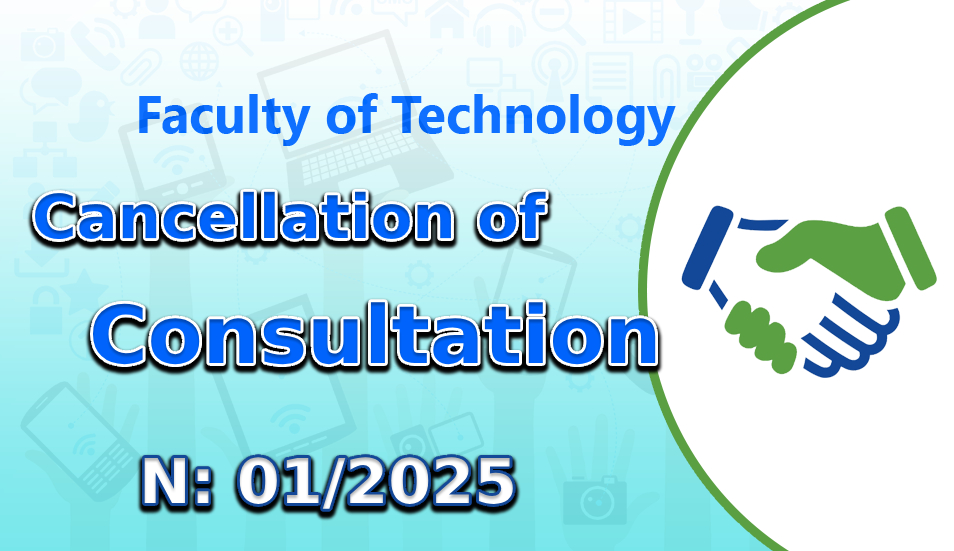 Faculty of Technology

Cancellation of

Consultation

N: 01/2025